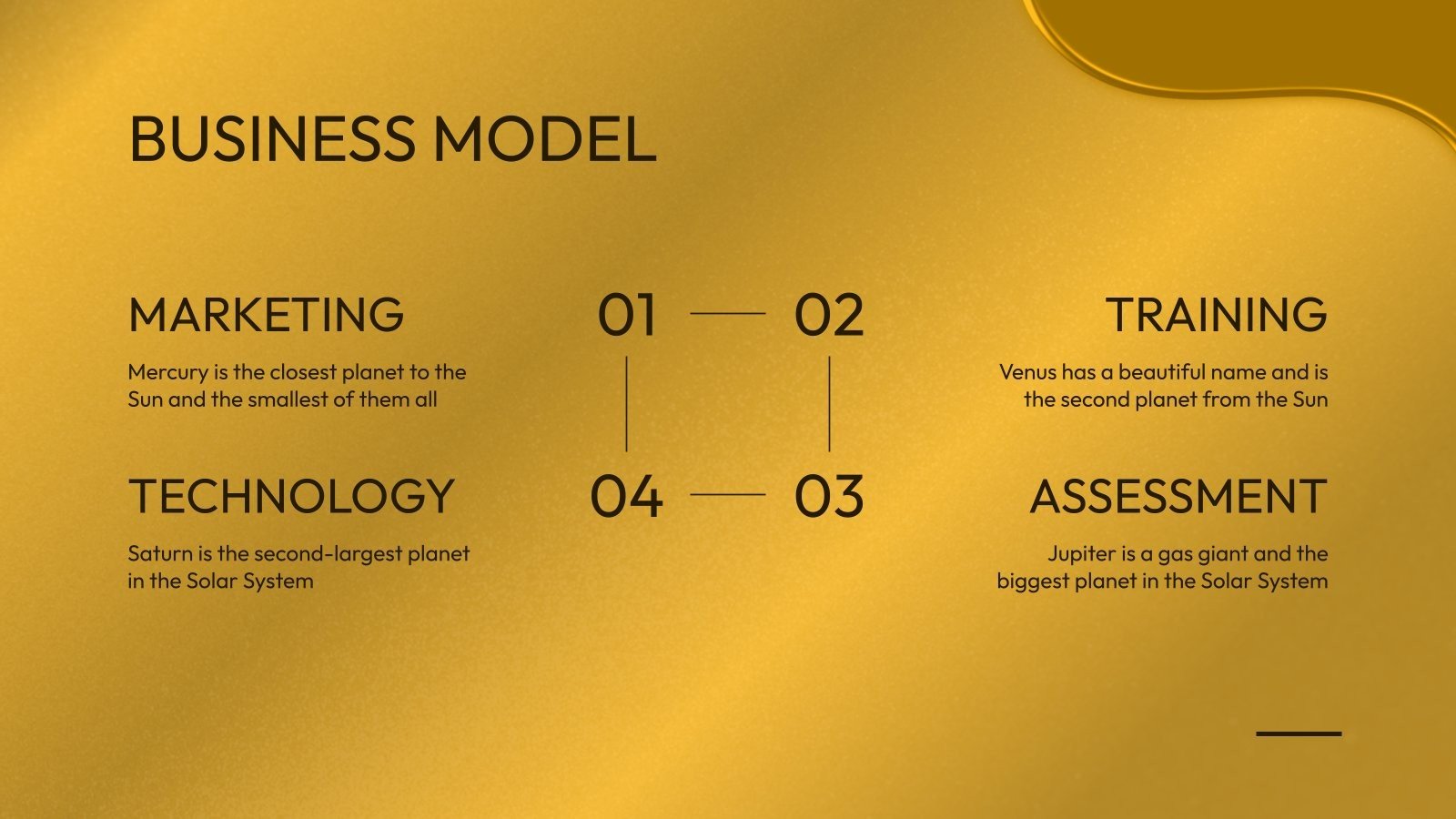 BUSINESS MODEL

MARKETING

Mercury is the closest planet to the Sun and the smallest of them all

01

02

TRAINING

Venus has a beautiful name and is the second planet from the Sun

TECHNOLOGY

Saturn is the second-largest planet in the Solar System

04

03

ASSESSMENT

Jupiter is a gas giant and the biggest planet in the Solar System